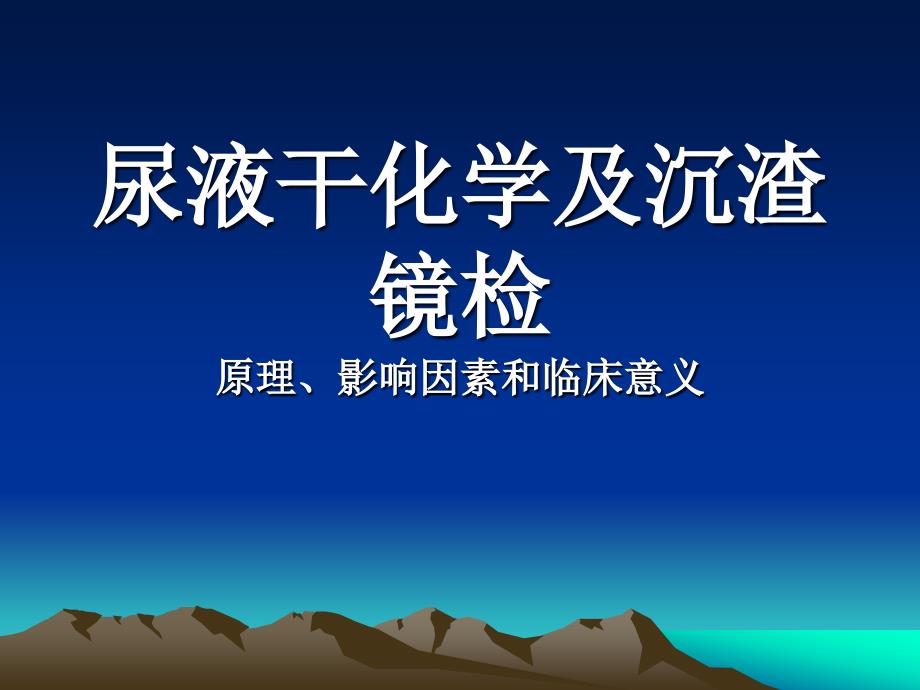 尿液干化学及沉渣镜检

原理、影响因素和临床意义